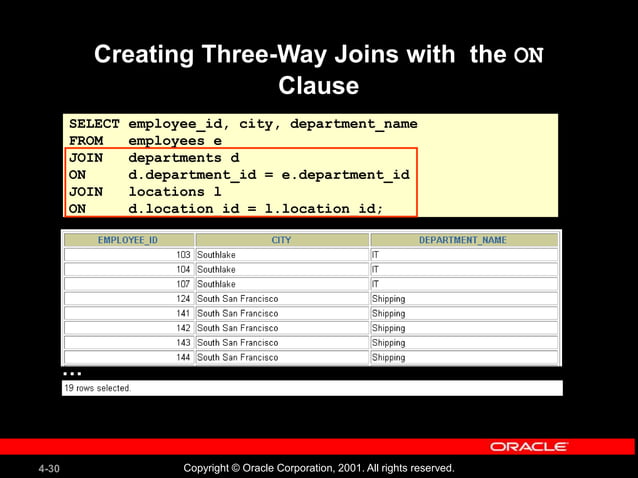 Creating Three-Way Joins with the ON Clause

SELECT employee_id, city, department_name
FROM employees e
JOIN departments d
ON d.department_id = e.department_id
JOIN locations l
ON d.location id = l.location id;

| EMPLOYEE_ID | CITY | DEPARTMENT_NAME |
|---|---|---|
| 103 | Southlake | IT |
| 104 | Southlake | IT |
| 107 | Southlake | IT |
| 124 | South San Francisco | Shipping |
| 141 | South San Francisco | Shipping |
| 142 | South San Francisco | Shipping |
| 143 | South San Francisco | Shipping |
| 144 | South San Francisco | Shipping |

...

19 rows selected.

ORACLE

4-30 Copyright © Oracle Corporation, 2001. All rights reserved.